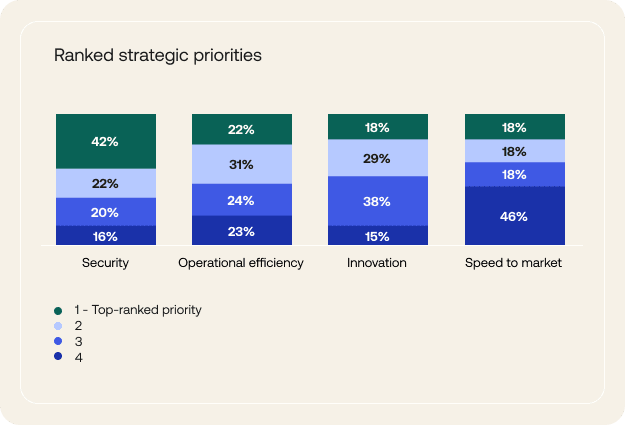 Ranked strategic priorities

42%
22%
20%
16%
Security

22%
31%
24%
23%
Operational efficiency

18%
29%
38%
15%
Innovation

18%
18%
18%
46%
Speed to market

1 - Top-ranked priority
2
3
4